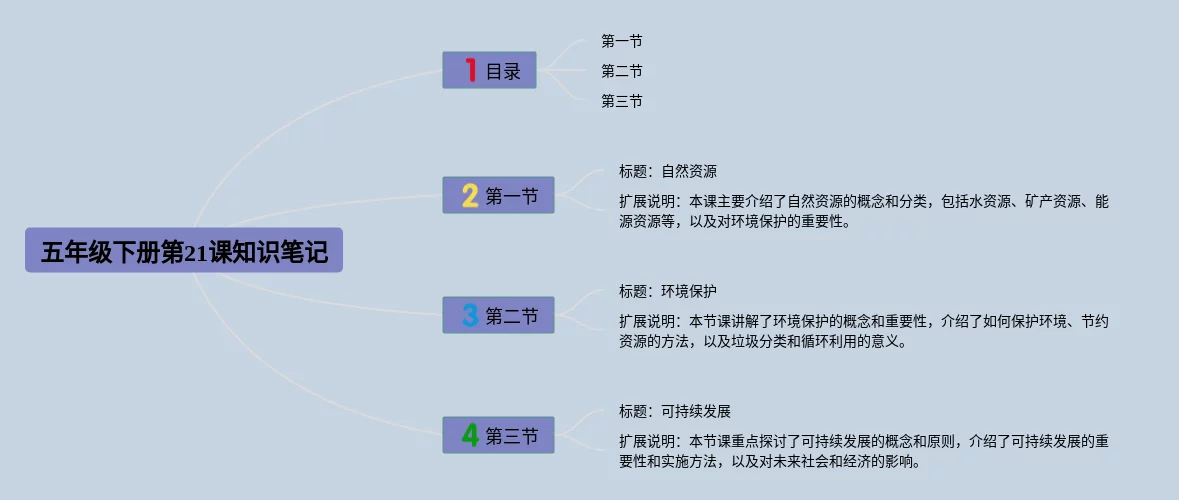 五年级下册第21课知识笔记

1 目录

第一节
第二节
第三节

2 第一节

标题：自然资源

扩展说明：本课主要介绍了自然资源的概念和分类，包括水资源、矿产资源、能源资源等，以及对环境保护的重要性。

3 第二节

标题：环境保护

扩展说明：本节课讲解了环境保护的概念和重要性，介绍了如何保护环境、节约资源的方法，以及垃圾分类和循环利用的意义。

4 第三节

标题：可持续发展

扩展说明：本节课重点探讨了可持续发展的概念和原则，介绍了可持续发展的重要性和实施方法，以及对未来社会和经济的影响。